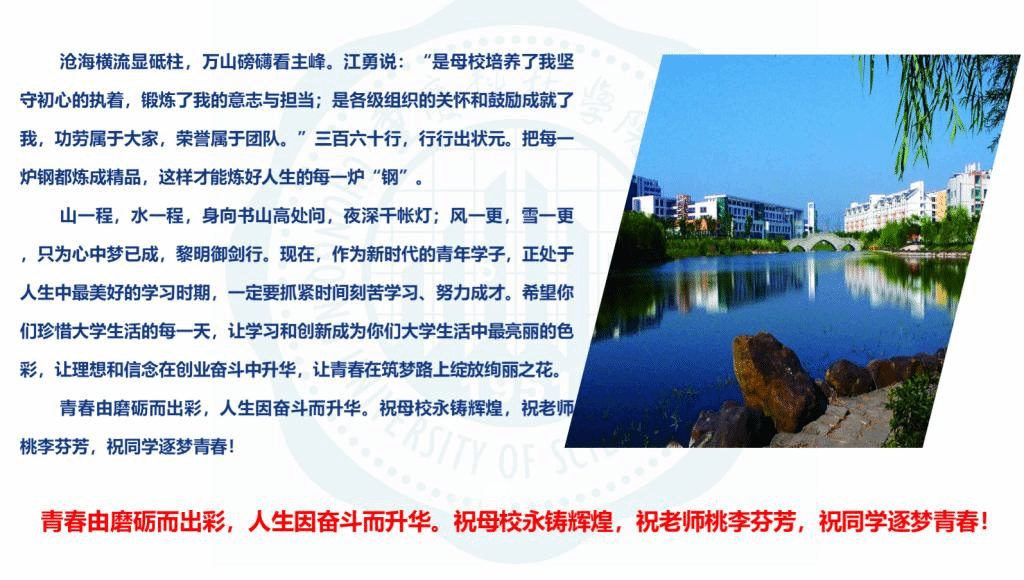 沧海横流显砥柱，万山磅礴看主峰。江勇说：“是母校培养了我坚守初心的执着，锻炼了我的意志与担当；是各级组织的关怀和鼓励成就了我，功劳属于大家，荣誉属于团队。”三百六十行，行行出状元。把每一炉钢都炼成精品，这样才能炼好人生的每一炉“钢”。

山一程，水一程，身向书山高处问，夜深千帐灯；风一更，雪一更，只为心中梦已成，黎明御剑行。现在，作为新时代的青年学子，正处于人生中最美好的学习时期，一定要抓紧时间刻苦学习、努力成才。希望你们珍惜大学生活的每一天，让学习和创新成为你们大学生活中最亮丽的色彩，让理想和信念在创业奋斗中升华，让青春在筑梦路上绽放绚丽之花。

青春由磨砺而出彩，人生因奋斗而升华。祝母校永铸辉煌，祝老师桃李芬芳，祝同学逐梦青春！

青春由磨砺而出彩，人生因奋斗而升华。祝母校永铸辉煌，祝老师桃李芬芳，祝同学逐梦青春！